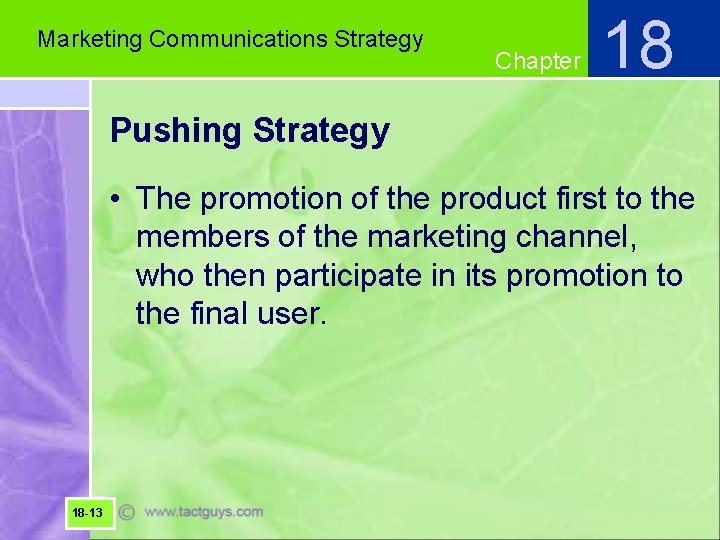 Marketing Communications Strategy

Chapter 18

Pushing Strategy

• The promotion of the product first to the members of the marketing channel, who then participate in its promotion to the final user.

18-13 © www.tactguys.com